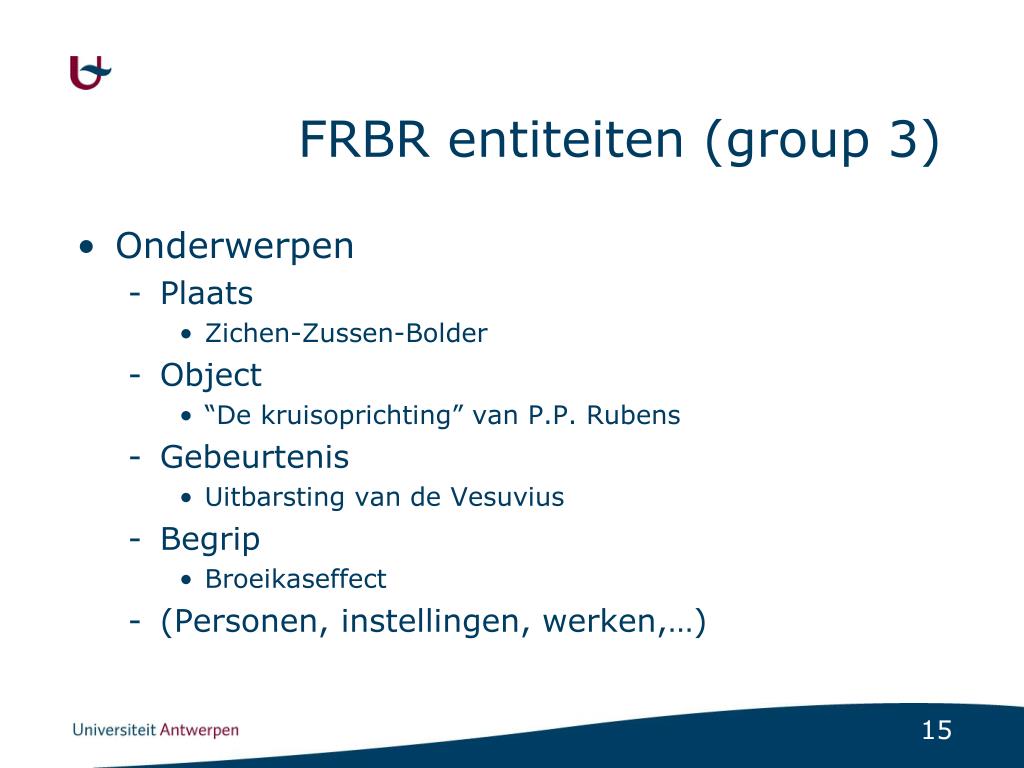 FRBR entiteiten (group 3)

• Onderwerpen
- Plaats
• Zichen-Zussen-Bolder
- Object
• “De kruisoprichting” van P.P. Rubens
- Gebeurtenis
• Uitbarsting van de Vesuvius
- Begrip
• Broeikaseffect
- (Personen, instellingen, werken,…)

Universiteit Antwerpen

15